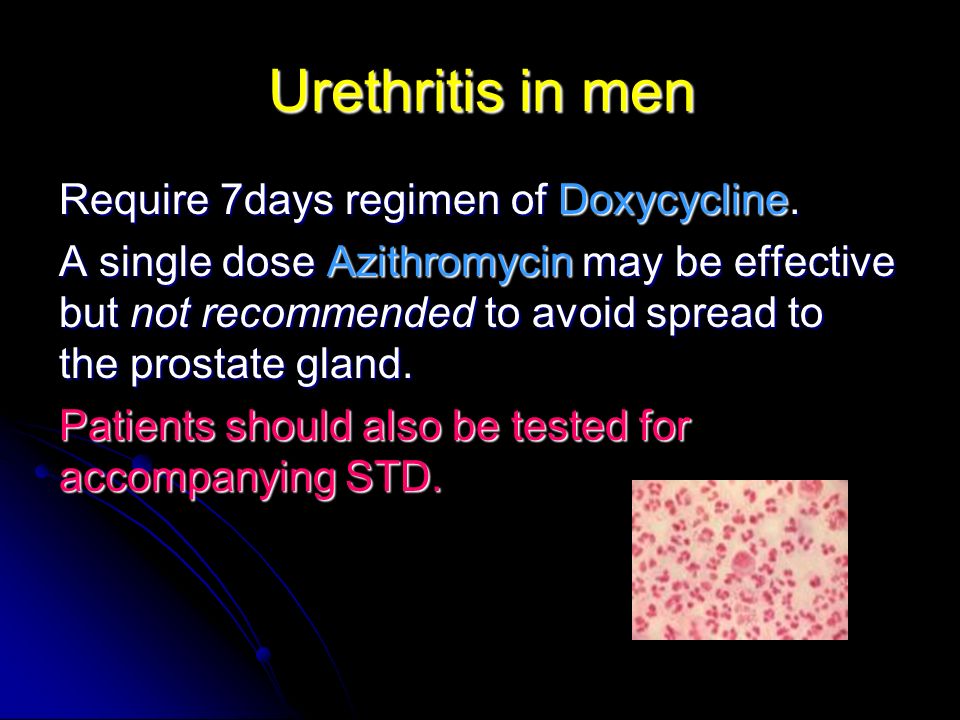 Urethritis in men

Require 7days regimen of Doxycycline.

A single dose Azithromycin may be effective but not recommended to avoid spread to the prostate gland.

Patients should also be tested for accompanying STD.